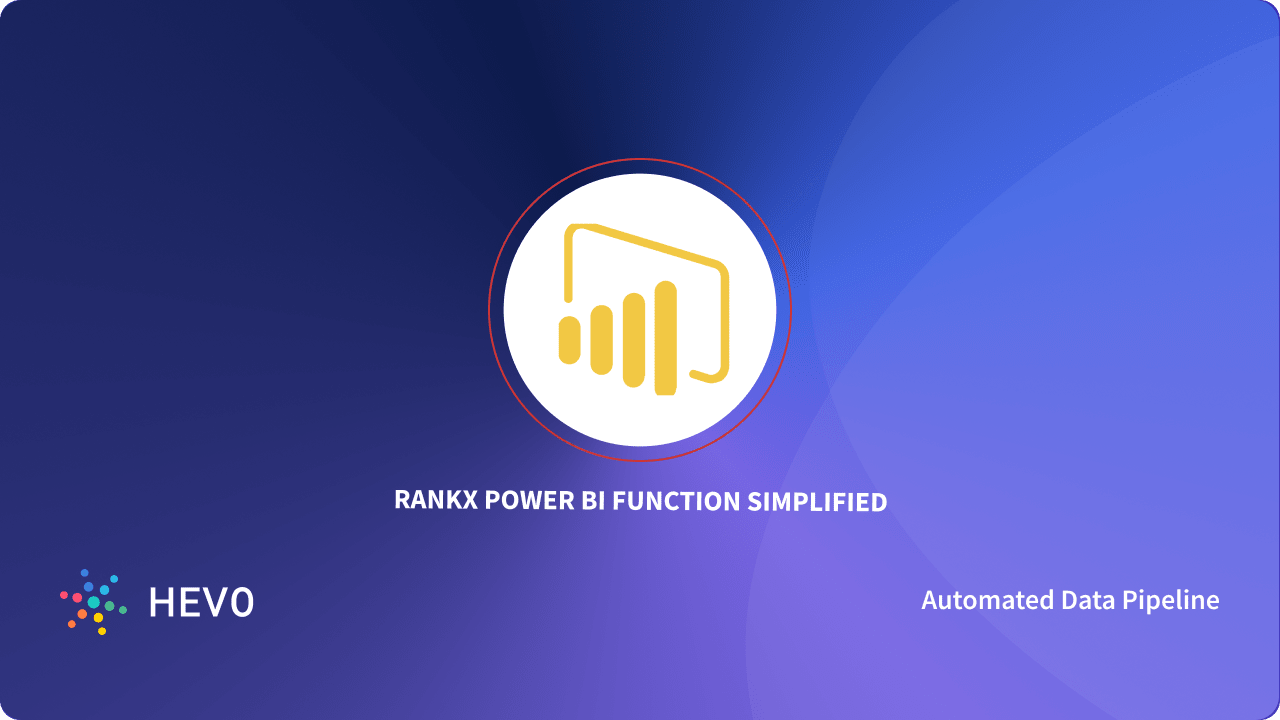 RANKX POWER BI FUNCTION SIMPLIFIED

HEVO

Automated Data Pipeline